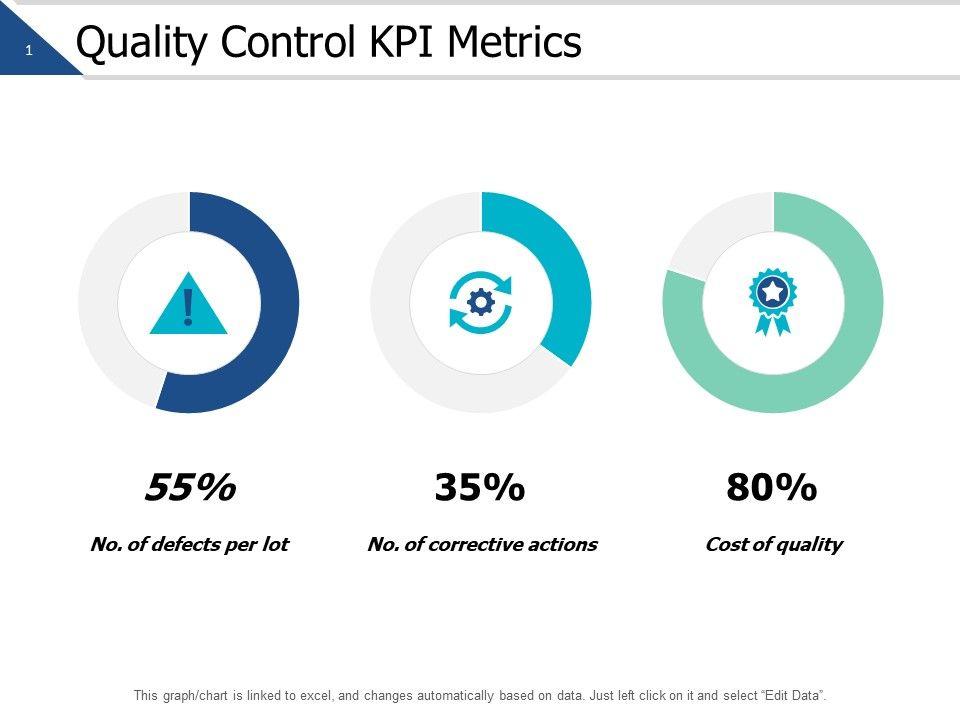 1

Quality Control KPI Metrics

55%

No. of defects per lot

35%

No. of corrective actions

80%

Cost of quality

This graph/chart is linked to excel, and changes automatically based on data. Just left click on it and select "Edit Data".